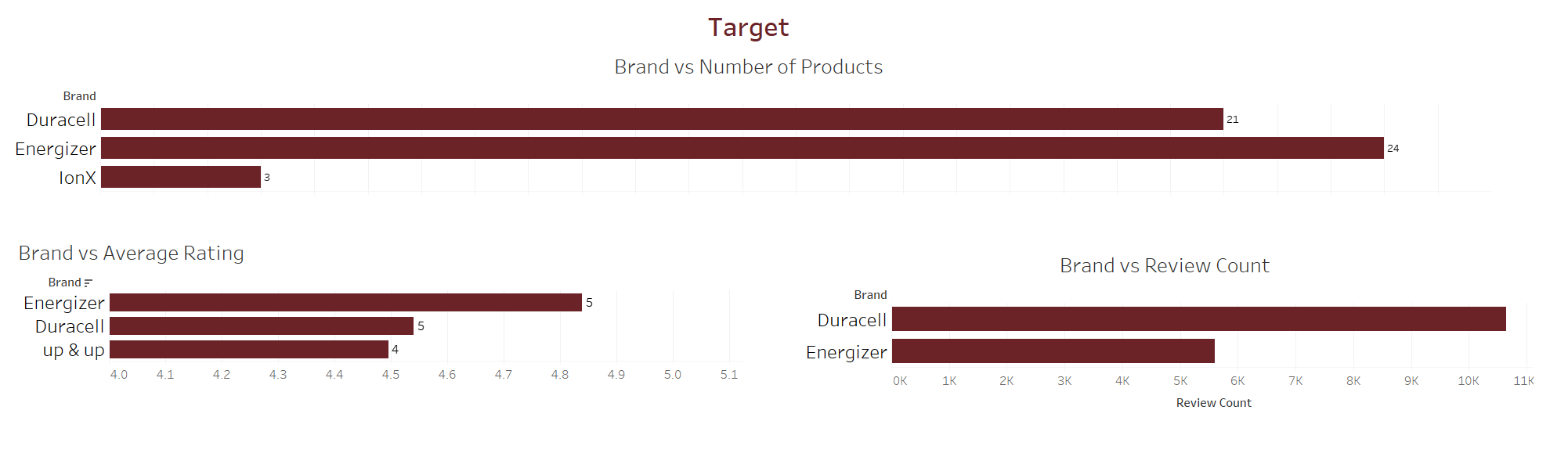 Target

Brand vs Number of Products

Brand
Duracell 21
Energizer 24
IonX 3

Brand vs Average Rating

Brand
Energizer 5
Duracell 5
up & up 4
4.0 4.1 4.2 4.3 4.4 4.5 4.6 4.7 4.8 4.9 5.0 5.1

Brand vs Review Count

Brand
Duracell
Energizer
0K 1K 2K 3K 4K 5K 6K 7K 8K 9K 10K 11K
Review Count